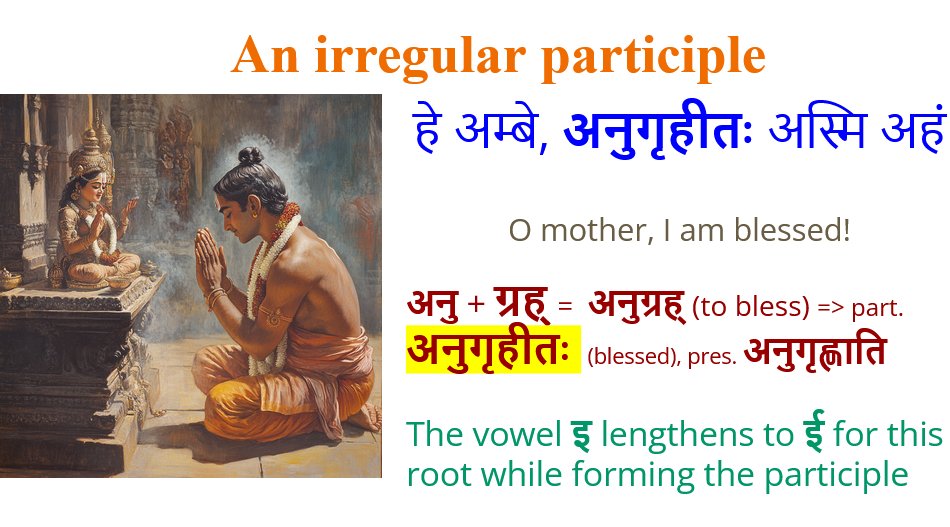 An irregular participle

हे अम्बे, अनुगृहीतः अस्मि अहं

O mother, I am blessed!

अनु + ग्रह् = अनुग्रह् (to bless) => part.
अनुगृहीतः (blessed), pres. अनुगृह्णाति

The vowel इ lengthens to ई for this root while forming the participle